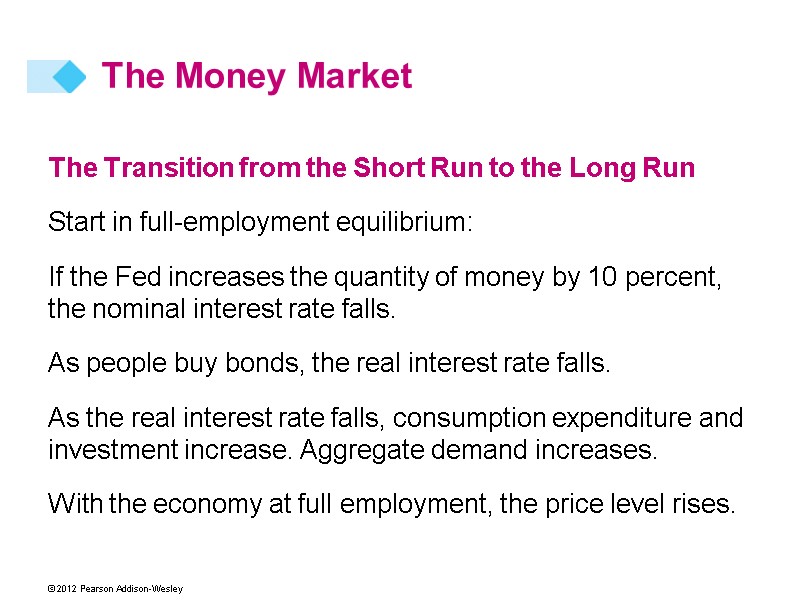 The Money Market

The Transition from the Short Run to the Long Run

Start in full-employment equilibrium:

If the Fed increases the quantity of money by 10 percent, the nominal interest rate falls.

As people buy bonds, the real interest rate falls.

As the real interest rate falls, consumption expenditure and investment increase. Aggregate demand increases.

With the economy at full employment, the price level rises.

©2012 Pearson Addison-Wesley